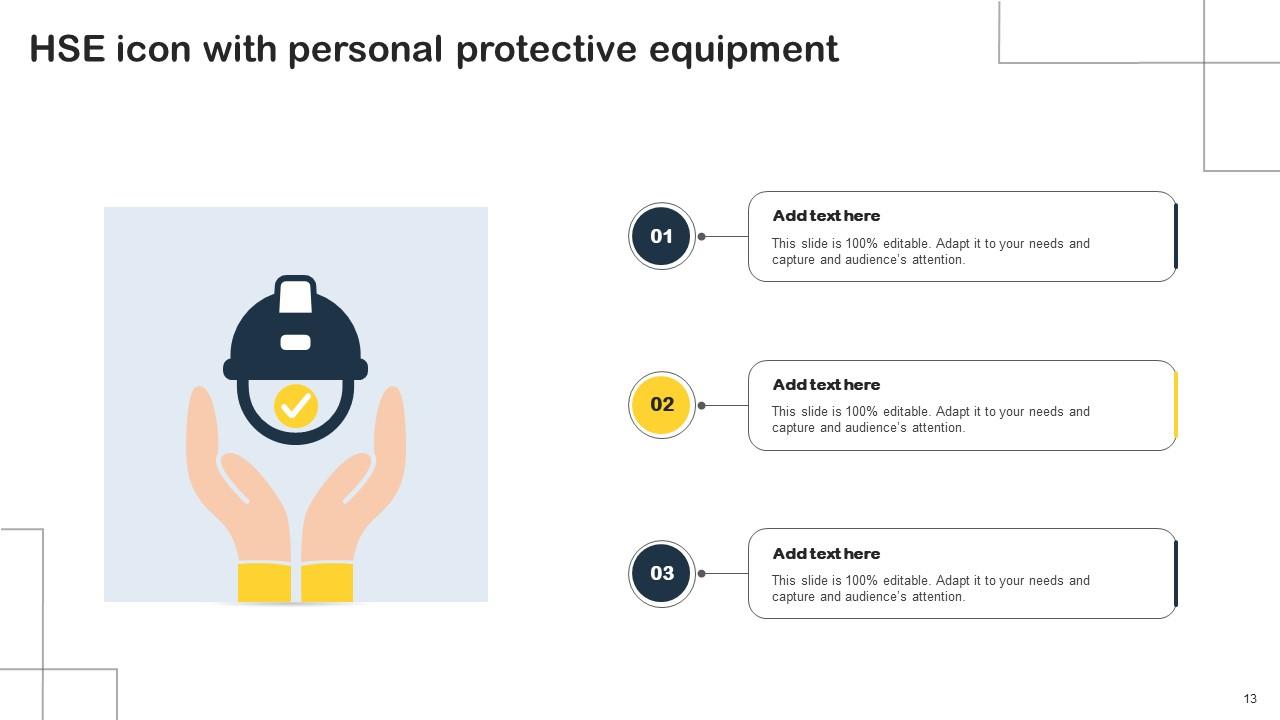 HSE icon with personal protective equipment

01

Add text here

This slide is 100% editable. Adapt it to your needs and capture and audience's attention.

02

Add text here

This slide is 100% editable. Adapt it to your needs and capture and audience's attention.

03

Add text here

This slide is 100% editable. Adapt it to your needs and capture and audience's attention.

13